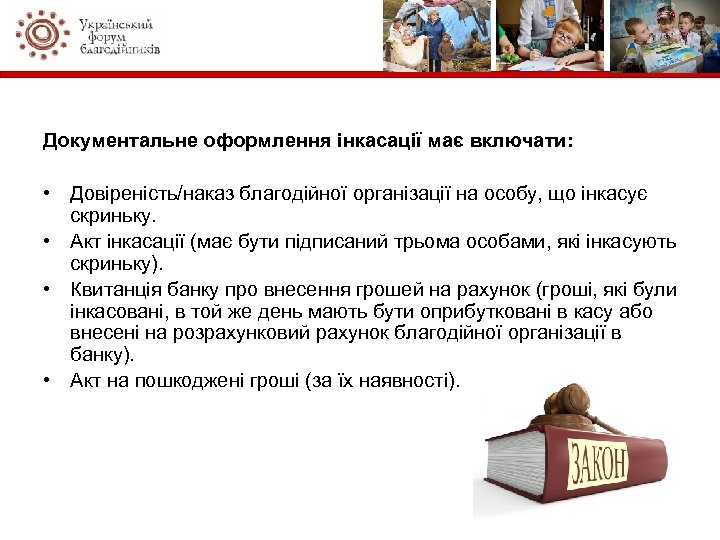 Український форум благодійників

Документальне оформлення інкасації має включати:

• Довіреність/наказ благодійної організації на особу, що інкасує скриньку.
• Акт інкасації (має бути підписаний трьома особами, які інкасують скриньку).
• Квитанція банку про внесення грошей на рахунок (гроші, які були інкасовані, в той же день мають бути оприбутковані в касу або внесені на розрахунковий рахунок благодійної організації в банку).
• Акт на пошкоджені гроші (за їх наявності).

ЗАКОН